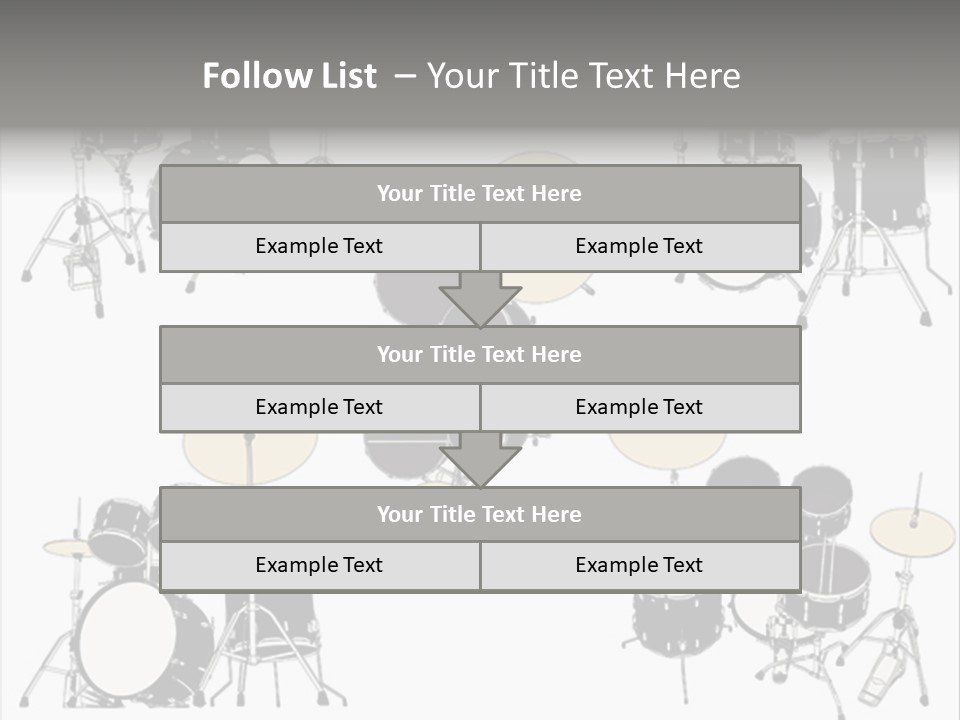 Follow List – Your Title Text Here

| Your Title Text Here | |
|---|---|
| Example Text | Example Text |

| Your Title Text Here | |
|---|---|
| Example Text | Example Text |

| Your Title Text Here | |
|---|---|
| Example Text | Example Text |